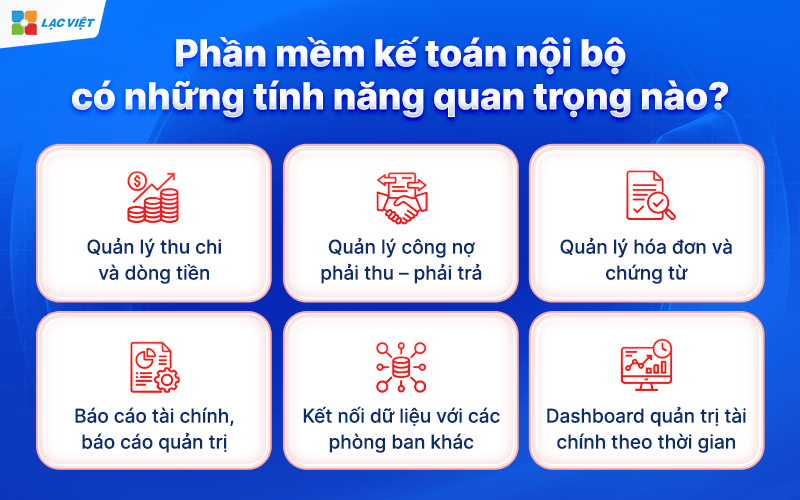 LẠC VIỆT

Phần mềm kế toán nội bộ có những tính năng quan trọng nào?

Quản lý thu chi và dòng tiền

Quản lý công nợ phải thu – phải trả

Quản lý hóa đơn và chứng từ

Báo cáo tài chính, báo cáo quản trị

Kết nối dữ liệu với các phòng ban khác

Dashboard quản trị tài chính theo thời gian